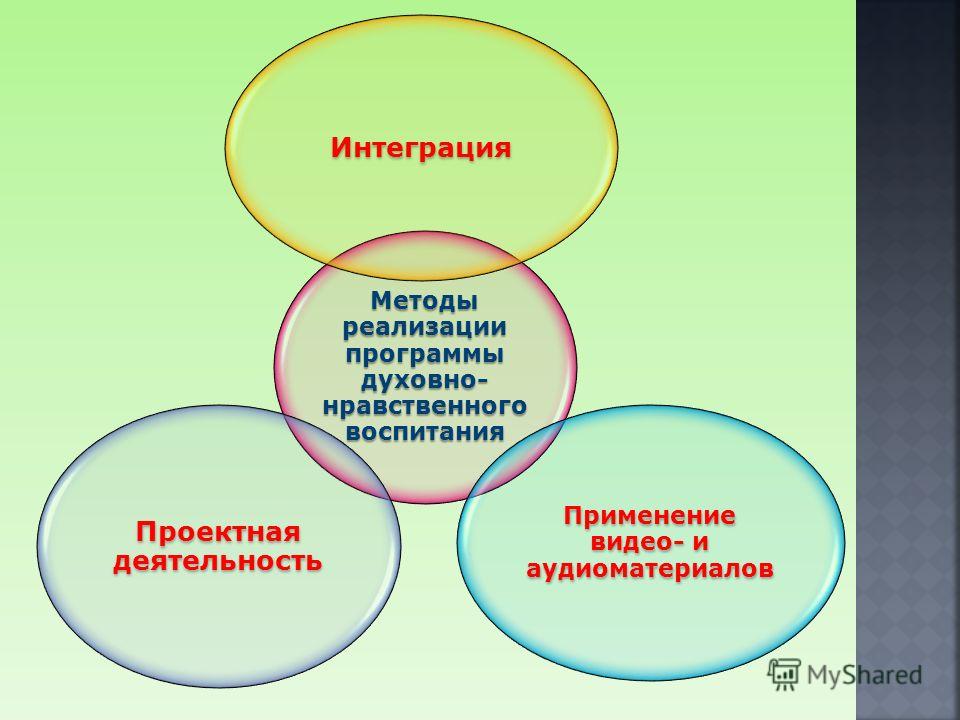 Интеграция

Методы реализации программы духовно-нравственного воспитания

Проектная деятельность

Применение видео- и аудиоматериалов

MyShared